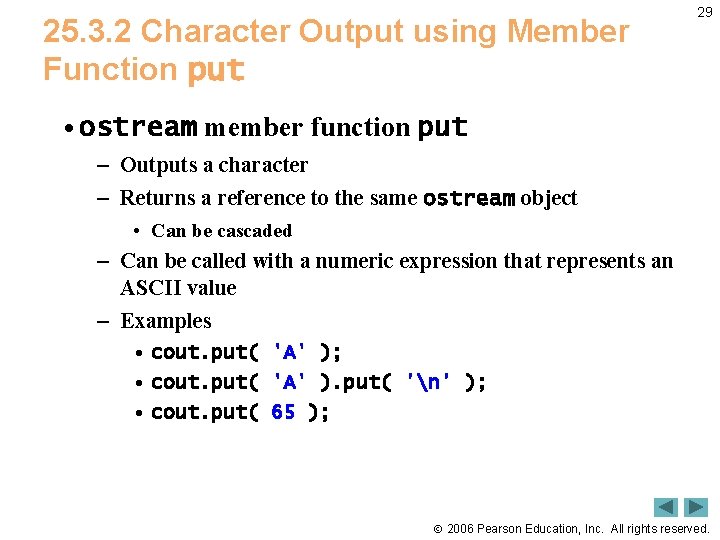 29

25.3.2 Character Output using Member Function put

• ostream member function put

– Outputs a character

– Returns a reference to the same ostream object

• Can be cascaded

– Can be called with a numeric expression that represents an ASCII value

– Examples

• cout.put( 'A' );

• cout.put( 'A' ).put( '\n' );

• cout.put( 65 );

© 2006 Pearson Education, Inc. All rights reserved.